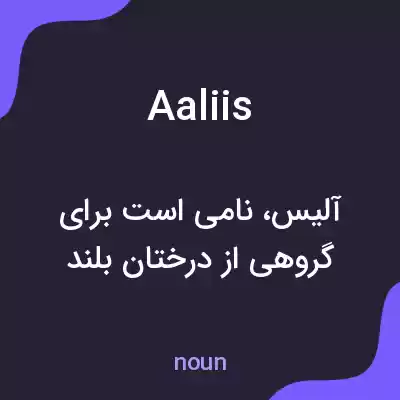 Aaliis

آلیس، نامی است برای گروهی از درختان بلند

noun